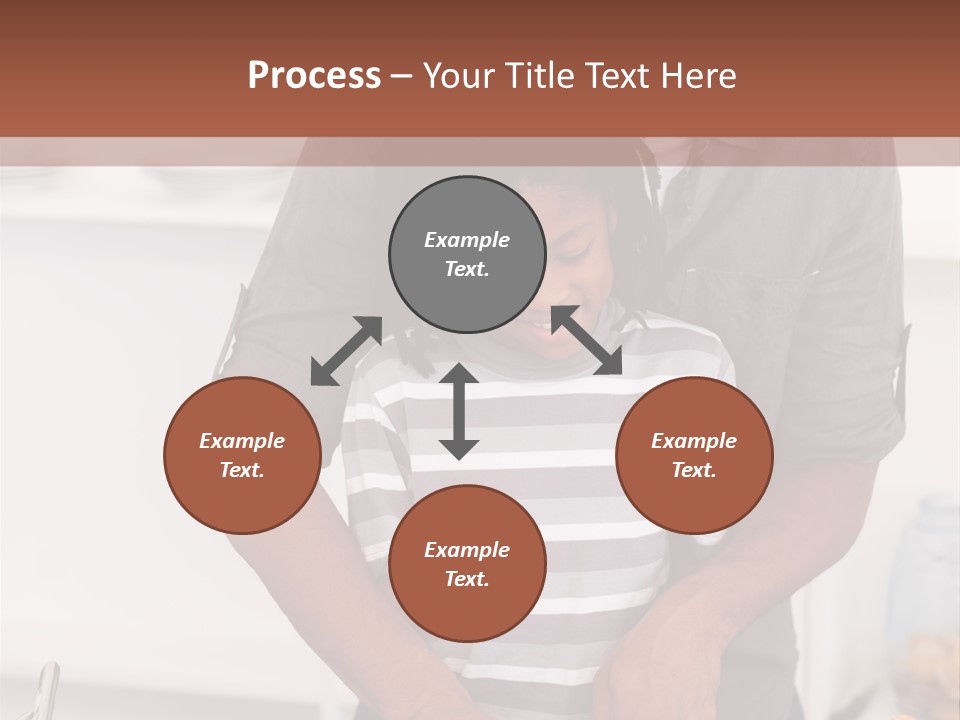 Process – Your Title Text Here

Example Text.

Example Text.

Example Text.

Example Text.